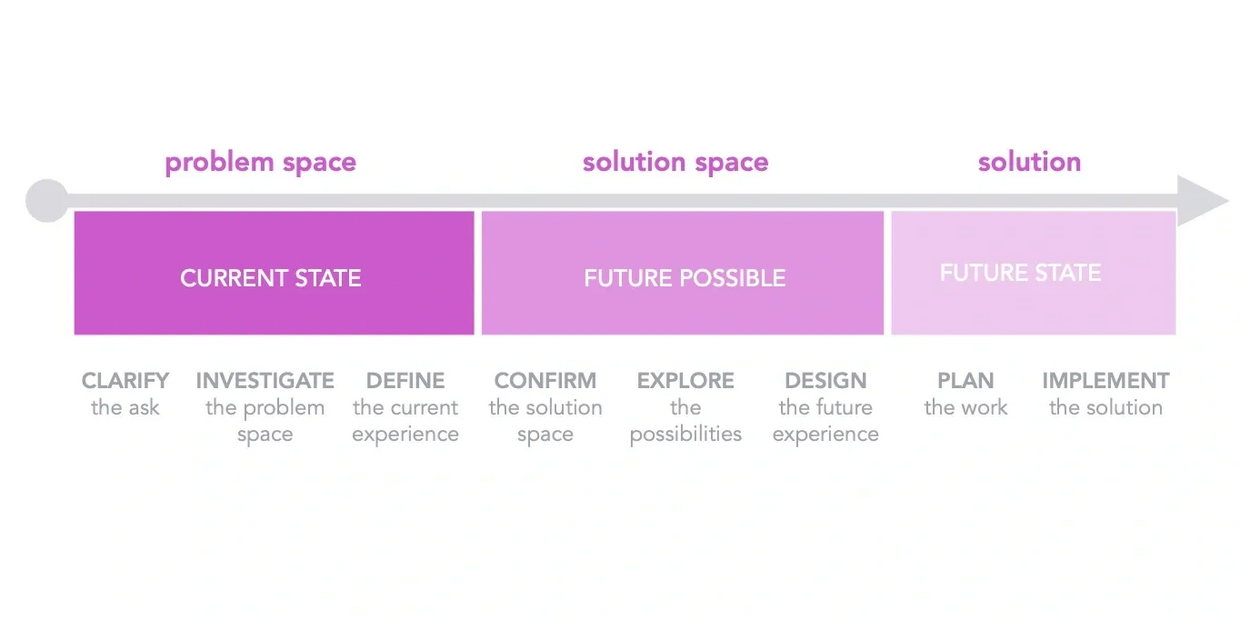 problem space
solution space
solution

CURRENT STATE
FUTURE POSSIBLE
FUTURE STATE

CLARIFY the ask
INVESTIGATE the problem space
DEFINE the current experience
CONFIRM the solution space
EXPLORE the possibilities
DESIGN the future experience
PLAN the work
IMPLEMENT the solution